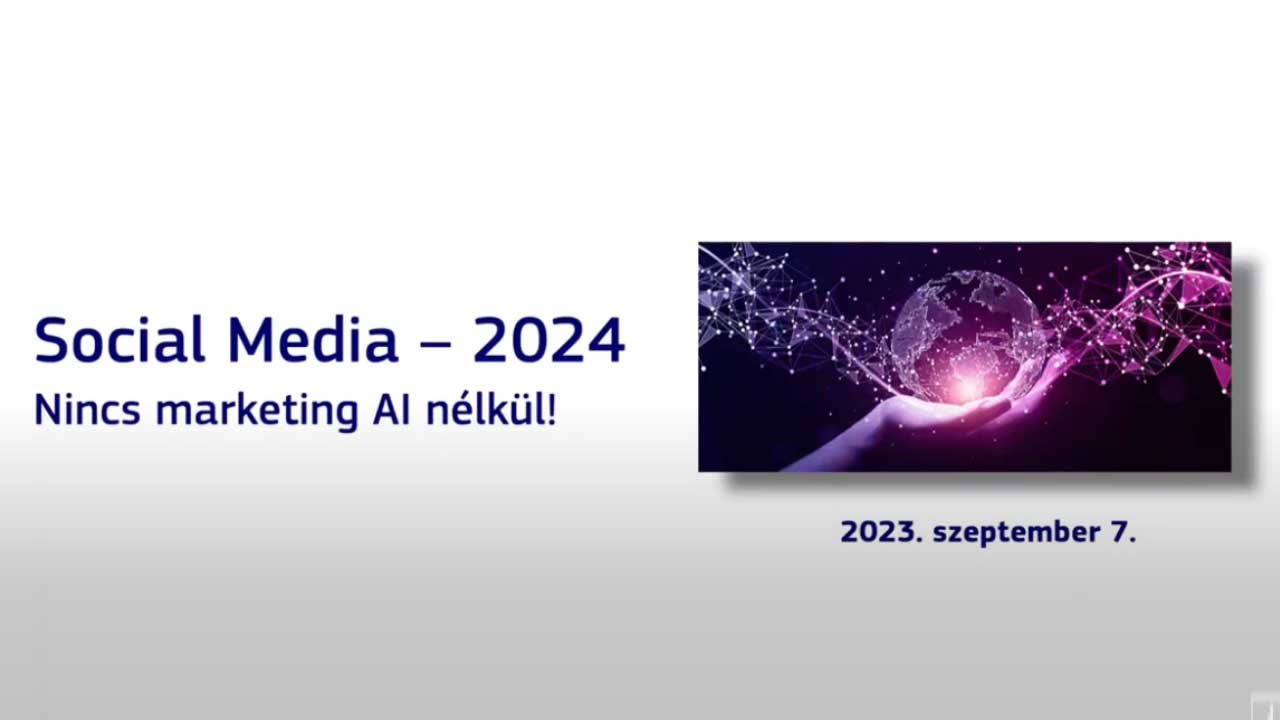 Social Media – 2024
Nincs marketing AI nélkül!

2023. szeptember 7.